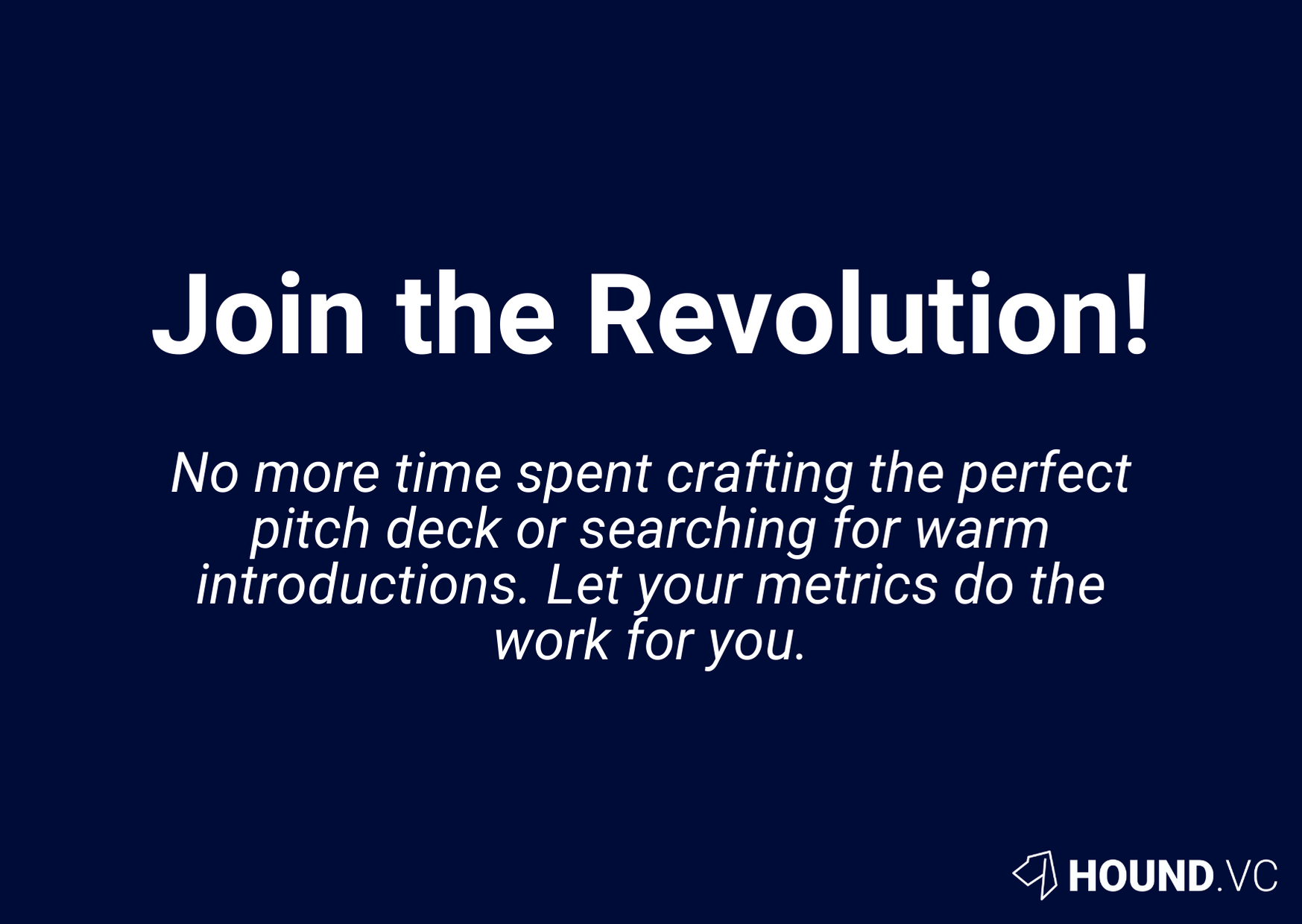 Join the Revolution!

No more time spent crafting the perfect pitch deck or searching for warm introductions. Let your metrics do the work for you.

HOUND.VC